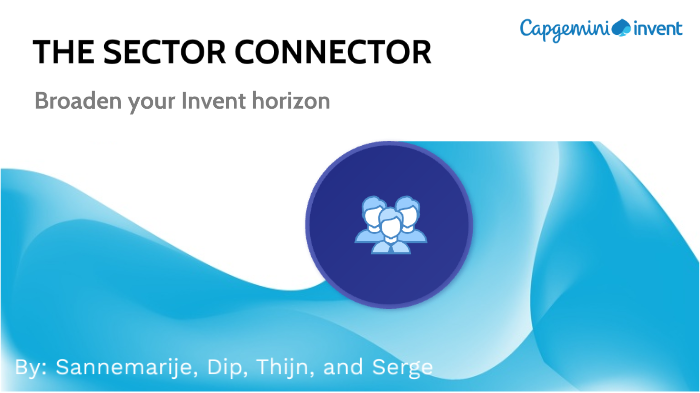 Capgemini invent

THE SECTOR CONNECTOR

Broaden your Invent horizon

By: Sannemarije, Dip, Thijn, and Serge